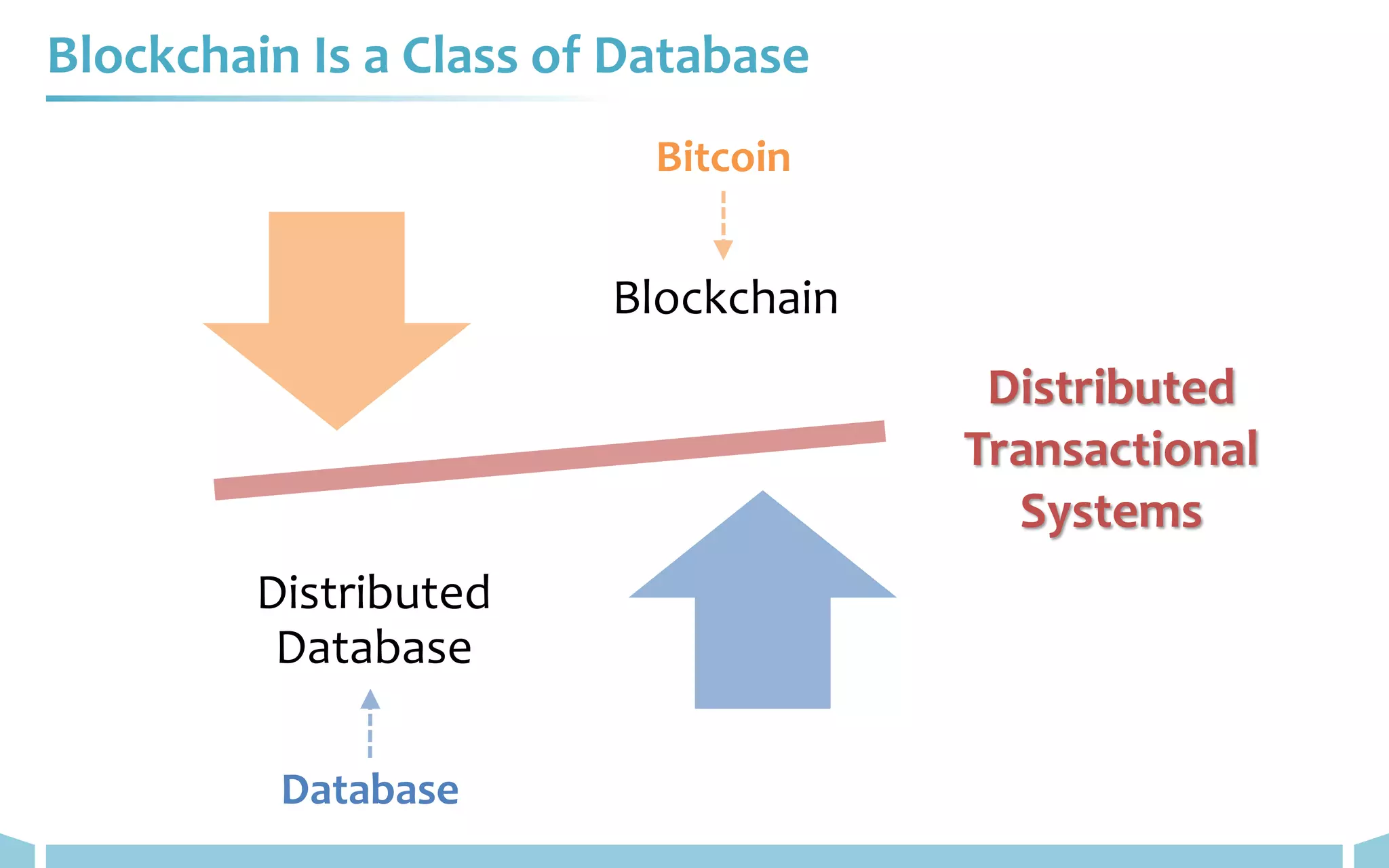 Blockchain Is a Class of Database

Bitcoin

Blockchain

Distributed Transactional Systems

Distributed Database

Database